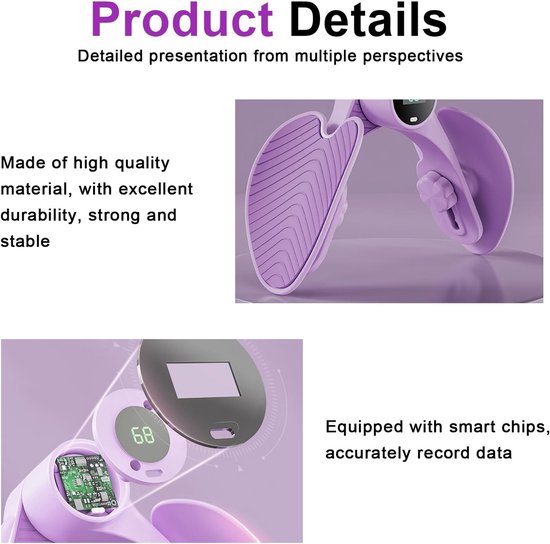 Product Details

Detailed presentation from multiple perspectives

Made of high quality material, with excellent durability, strong and stable

68

Equipped with smart chips, accurately record data